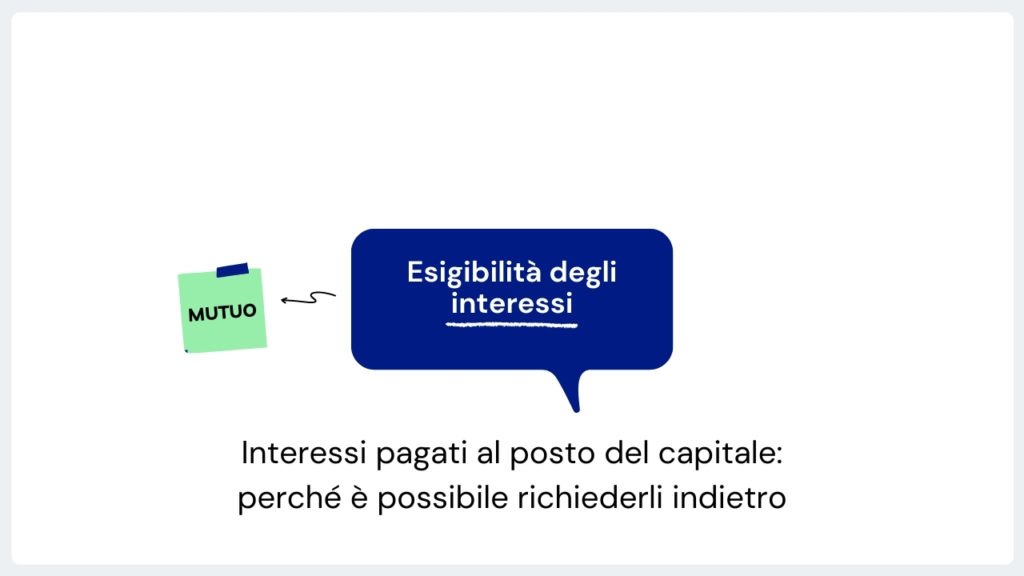 MUTUO

Esigibilità degli interessi

Interessi pagati al posto del capitale: perché è possibile richiederli indietro